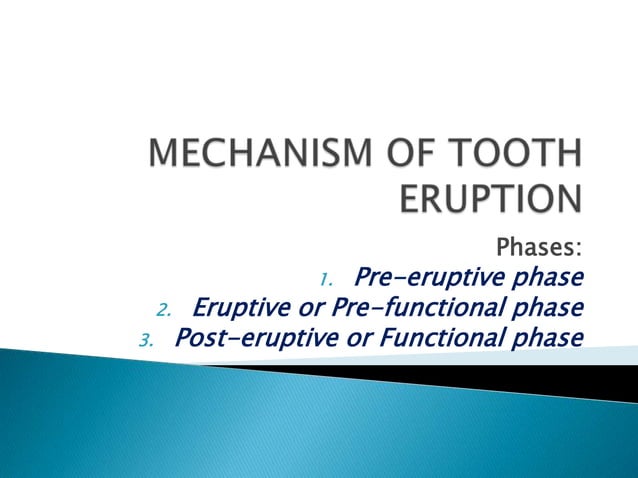 MECHANISM OF TOOTH ERUPTION

Phases:
1. Pre-eruptive phase
2. Eruptive or Pre-functional phase
3. Post-eruptive or Functional phase